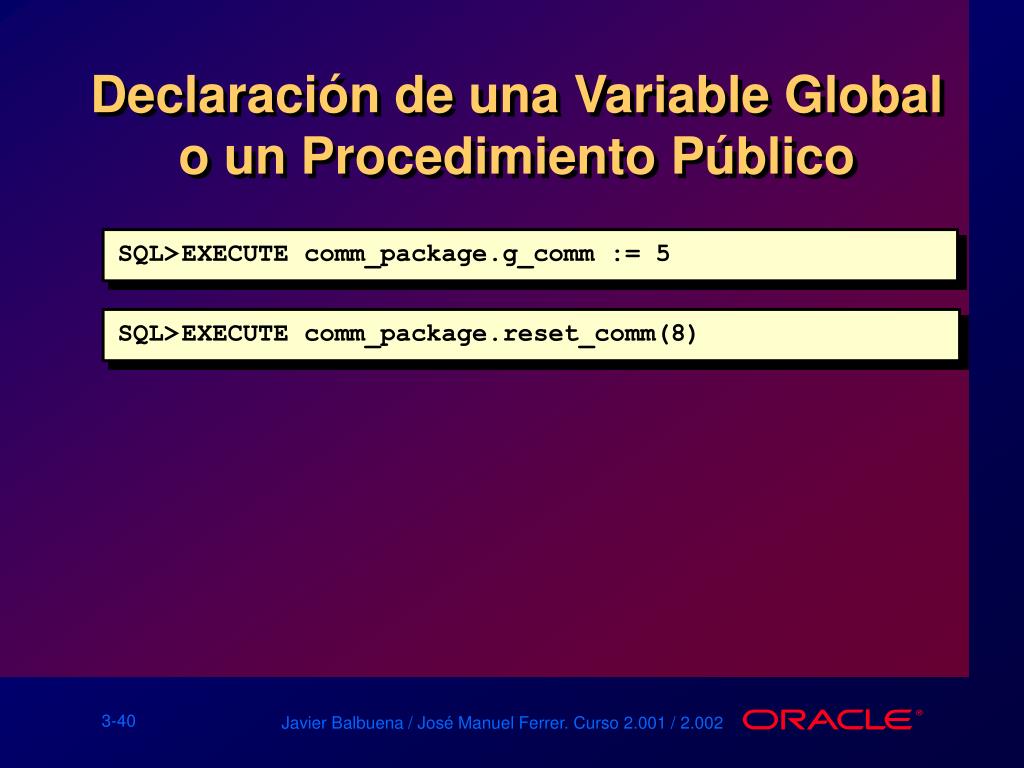 Declaración de una Variable Global o un Procedimiento Público

SQL>EXECUTE comm_package.g_comm := 5

SQL>EXECUTE comm_package.reset_comm(8)

3-40

Javier Balbuena / José Manuel Ferrer. Curso 2.001 / 2.002

ORACLE®